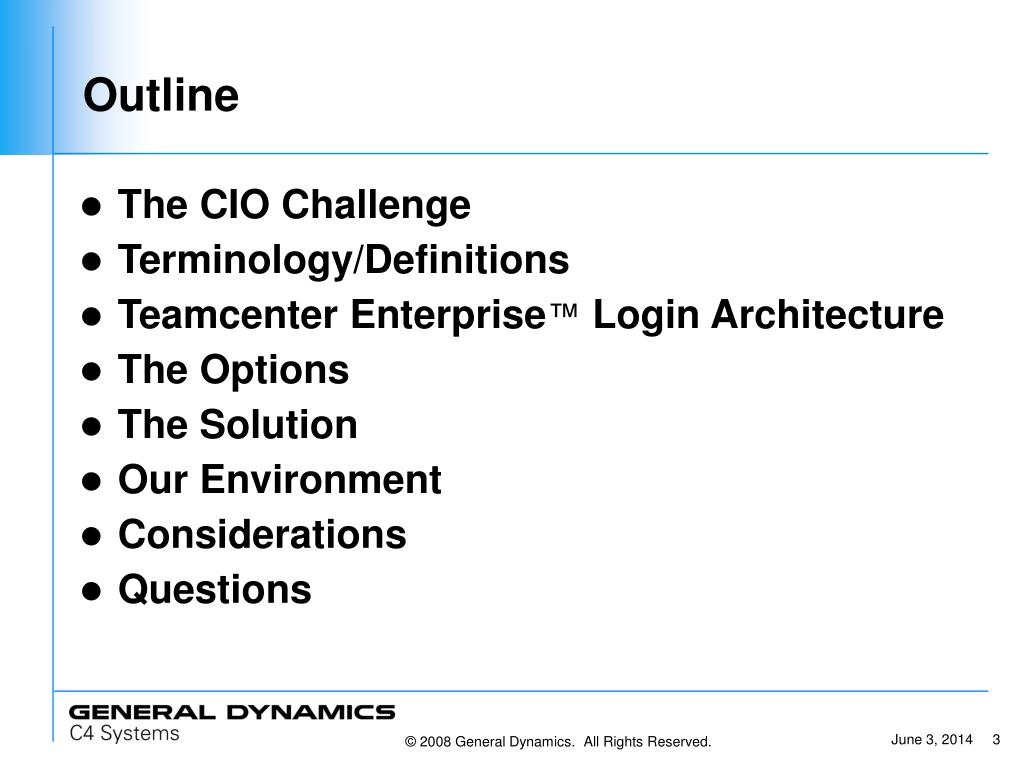 Outline

● The CIO Challenge
● Terminology/Definitions
● Teamcenter Enterprise™ Login Architecture
● The Options
● The Solution
● Our Environment
● Considerations
● Questions

GENERAL DYNAMICS
C4 Systems

© 2008 General Dynamics. All Rights Reserved.

June 3, 2014 3